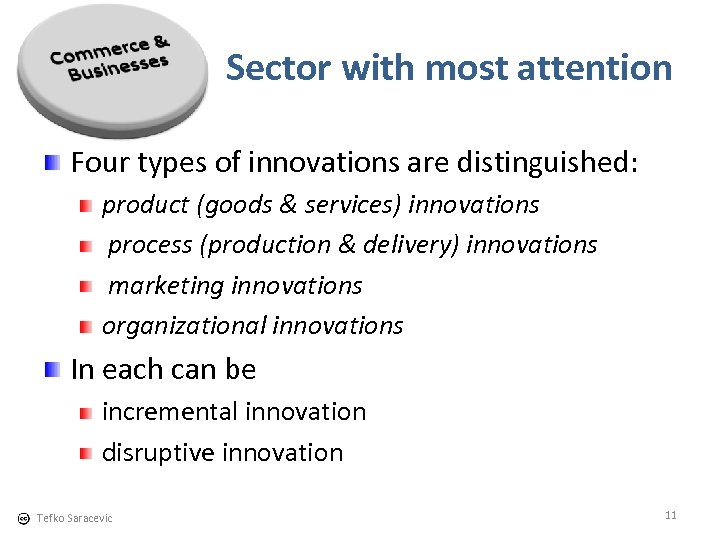 Commerce & Businesses

Sector with most attention

Four types of innovations are distinguished:

product (goods & services) innovations

process (production & delivery) innovations

marketing innovations

organizational innovations

In each can be

incremental innovation

disruptive innovation

cc Tefko Saracevic

11